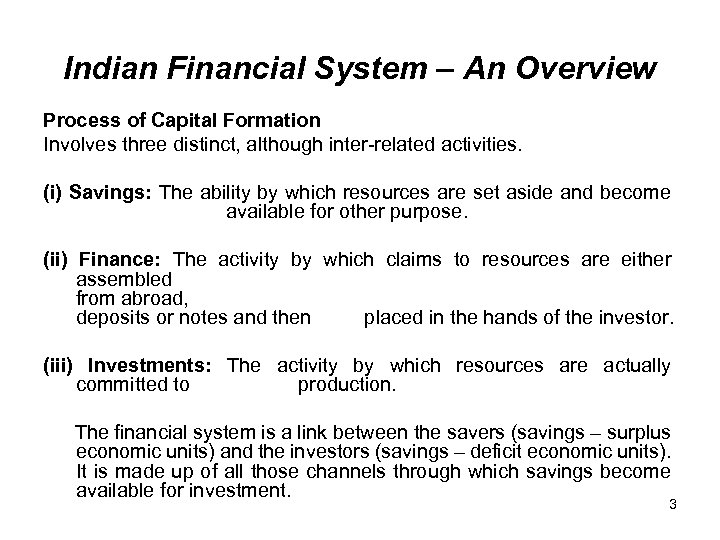 Indian Financial System – An Overview

Process of Capital Formation
Involves three distinct, although inter-related activities.

(i) Savings: The ability by which resources are set aside and become available for other purpose.

(ii) Finance: The activity by which claims to resources are either assembled
from abroad,
deposits or notes and then placed in the hands of the investor.

(iii) Investments: The activity by which resources are actually committed to production.

The financial system is a link between the savers (savings – surplus economic units) and the investors (savings – deficit economic units). It is made up of all those channels through which savings become available for investment.

3